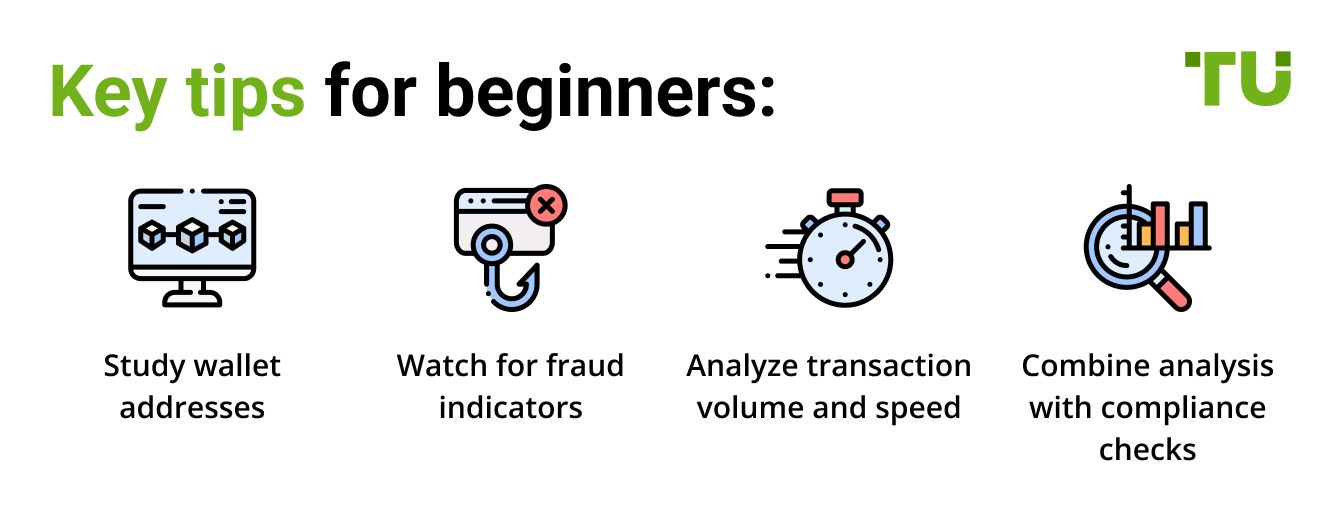 Key tips for beginners:

TU

Study wallet addresses

Watch for fraud indicators

Analyze transaction volume and speed

Combine analysis with compliance checks